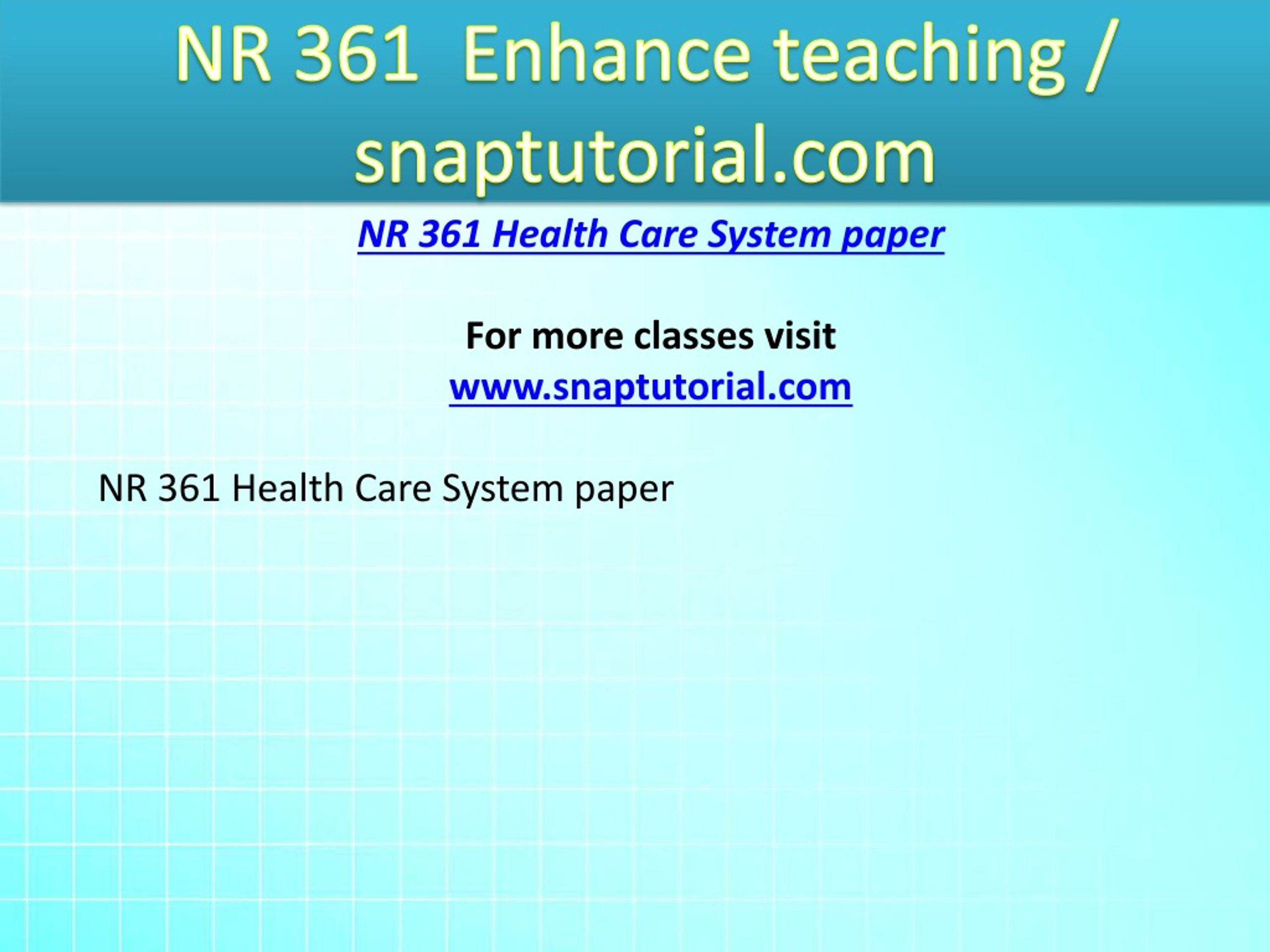 NR 361 Enhance teaching / snaptutorial.com

NR 361 Health Care System paper

For more classes visit
www.snaptutorial.com

NR 361 Health Care System paper